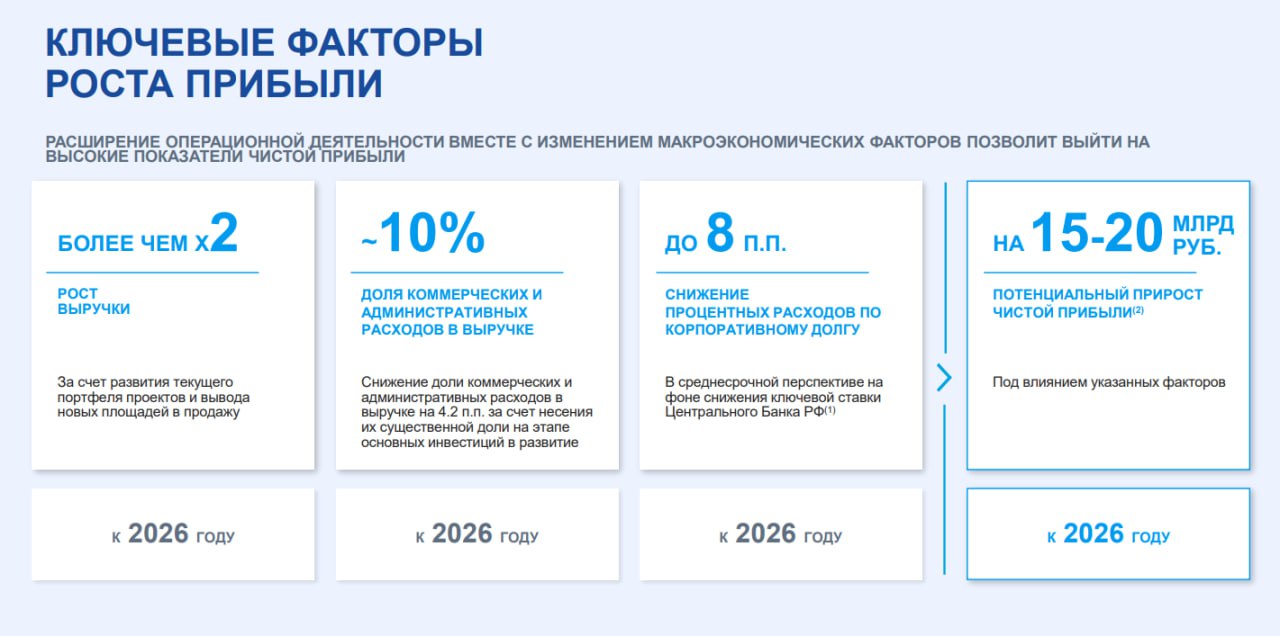 КЛЮЧЕВЫЕ ФАКТОРЫ РОСТА ПРИБЫЛИ

РАСШИРЕНИЕ ОПЕРАЦИОННОЙ ДЕЯТЕЛЬНОСТИ ВМЕСТЕ С ИЗМЕНЕНИЕМ МАКРОЭКОНОМИЧЕСКИХ ФАКТОРОВ ПОЗВОЛИТ ВЫЙТИ НА ВЫСОКИЕ ПОКАЗАТЕЛИ ЧИСТОЙ ПРИБЫЛИ

БОЛЕЕ ЧЕМ Х2

РОСТ ВЫРУЧКИ

За счет развития текущего портфеля проектов и вывода новых площадей в продажу

к 2026 году

~10%

ДОЛЯ КОММЕРЧЕСКИХ И АДМИНИСТРАТИВНЫХ РАСХОДОВ В ВЫРУЧКЕ

Снижение доли коммерческих и административных расходов в выручке на 4.2 п.п. за счет несения их существенной доли на этапе основных инвестиций в развитие

к 2026 году

ДО 8 П.П.

СНИЖЕНИЕ ПРОЦЕНТНЫХ РАСХОДОВ ПО КОРПОРАТИВНОМУ ДОЛГУ

В среднесрочной перспективе на фоне снижения ключевой ставки Центрального Банка РФ$^{(1)}$

к 2026 году

НА 15-20 МЛРД РУБ.

ПОТЕНЦИАЛЬНЫЙ ПРИРОСТ ЧИСТОЙ ПРИБЫЛИ$^{(2)}$

Под влиянием указанных факторов

к 2026 году